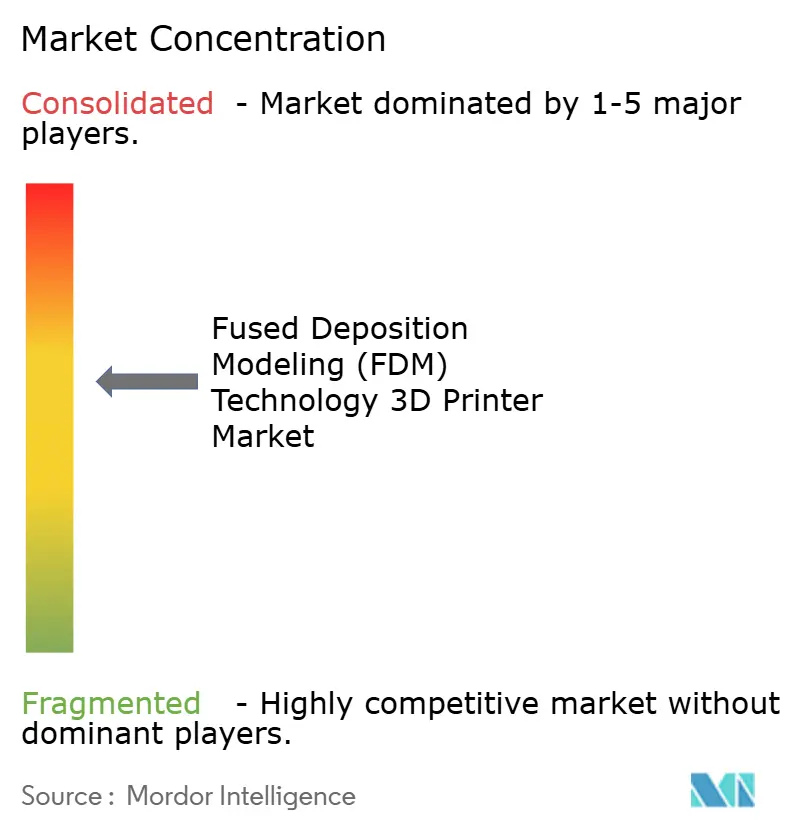 Market Concentration

Consolidated - Market dominated by 1-5 major players.

Fused Deposition Modeling (FDM) Technology 3D Printer Market

Fragmented - Highly competitive market without dominant players.

Source : Mordor Intelligence